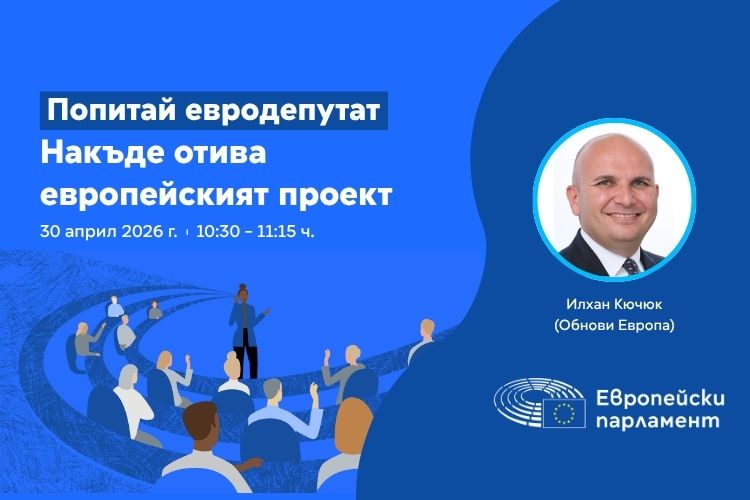 Попитай евродепутат
Накъде отива европейският проект

30 април 2026 г. | 10:30 – 11:15 ч.

Илхан Кючюк
(Обнови Европа)

Европейски парламент